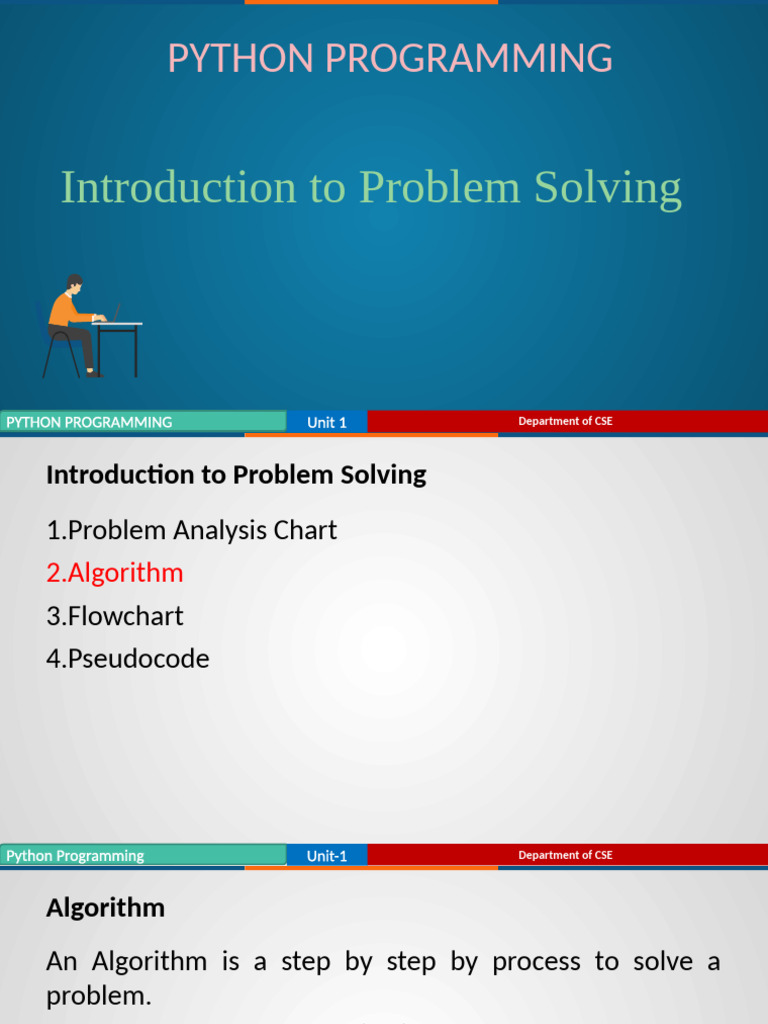 PYTHON PROGRAMMING

Introduction to Problem Solving

PYTHON PROGRAMMING
Unit 1
Department of CSE

Introduction to Problem Solving

1.Problem Analysis Chart
2.Algorithm
3.Flowchart
4.Pseudocode

Python Programming
Unit-1
Department of CSE

Algorithm

An Algorithm is a step by step by process to solve a problem.